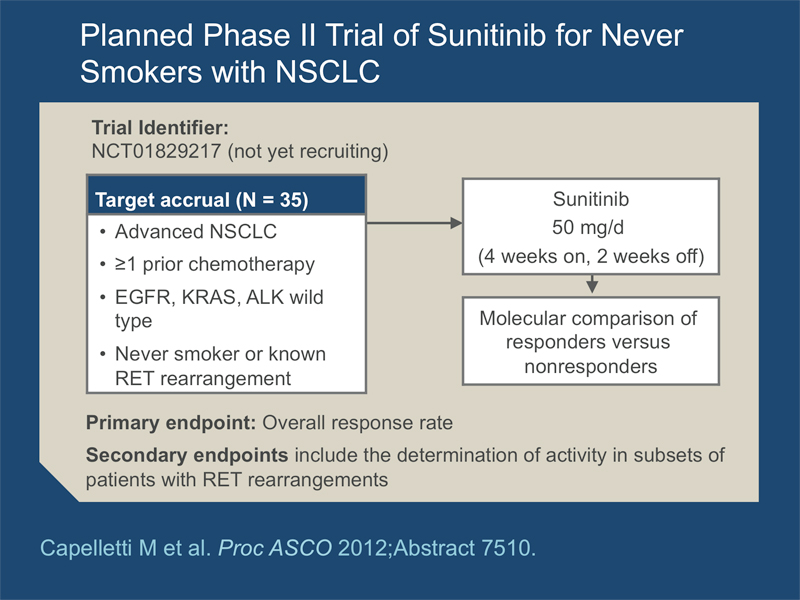 Planned Phase II Trial of Sunitinib for Never Smokers with NSCLC

Trial Identifier:
NCT01829217 (not yet recruiting)

Target accrual (N = 35)
• Advanced NSCLC
• ≥1 prior chemotherapy
• EGFR, KRAS, ALK wild type
• Never smoker or known RET rearrangement

Sunitinib
50 mg/d
(4 weeks on, 2 weeks off)

Molecular comparison of responders versus nonresponders

Primary endpoint: Overall response rate

Secondary endpoints include the determination of activity in subsets of patients with RET rearrangements

Capelletti M et al. Proc ASCO 2012;Abstract 7510.